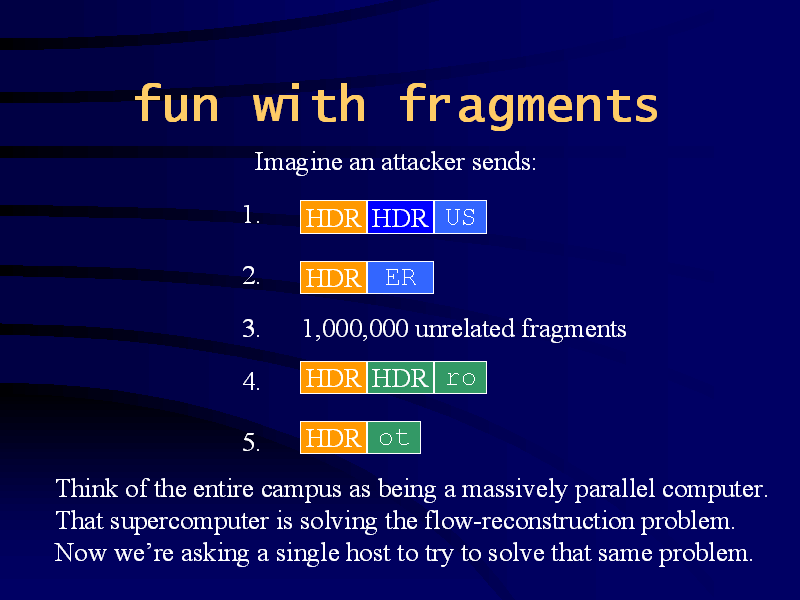 fun with fragments

Imagine an attacker sends:

1. HDR HDR US

2. HDR ER

3. 1,000,000 unrelated fragments

4. HDR HDR ro

5. HDR ot

Think of the entire campus as being a massively parallel computer. That supercomputer is solving the flow-reconstruction problem. Now we’re asking a single host to try to solve that same problem.